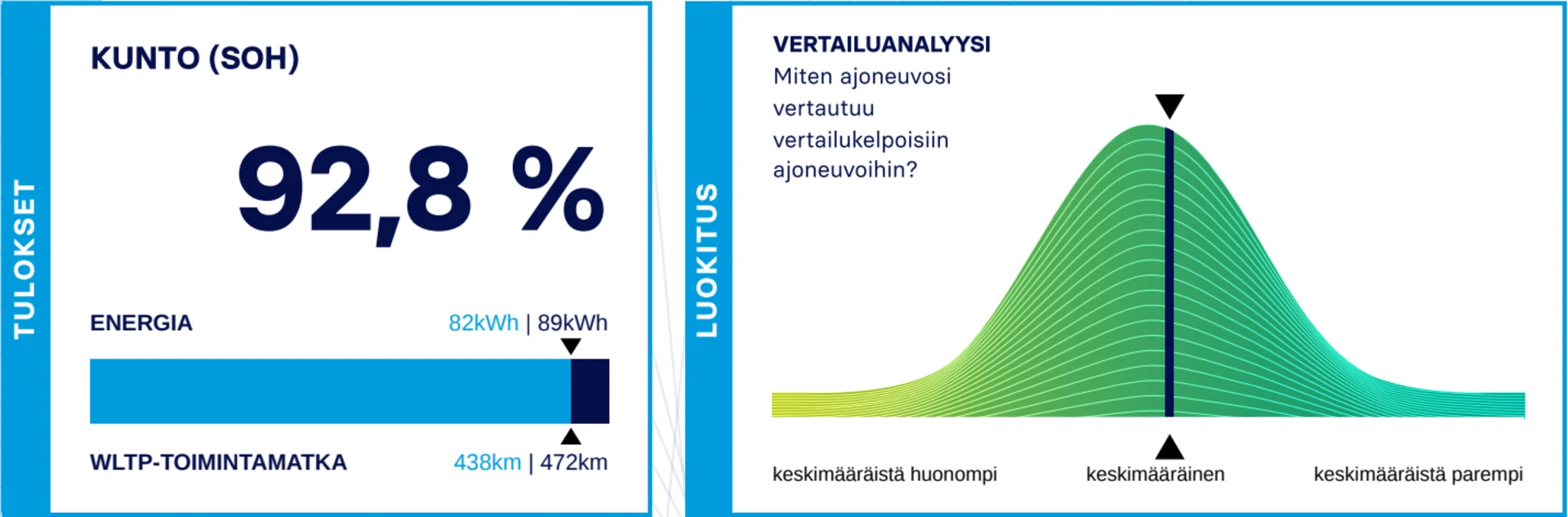 TULOKSET

KUNTO (SOH)

92,8 %

ENERGIA

82kWh | 89kWh

WLTP-TOIMINTAMATKA

438km | 472km

LUOKITUS

VERTAILUANALYYSI
Miten ajoneuvosi vertautuu vertailukelpoisiin ajoneuvoihin?

keskimääräistä huonompi

keskimääräinen

keskimääräistä parempi